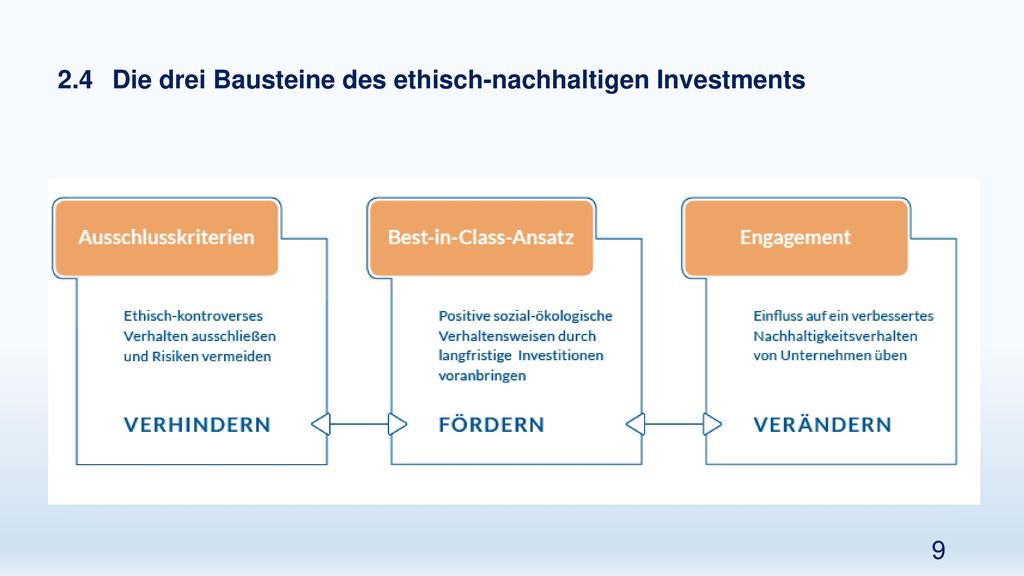 2.4 Die drei Bausteine des ethisch-nachhaltigen Investments

Ausschlusskriterien

Ethisch-kontroverses Verhalten ausschließen und Risiken vermeiden

VERHINDERN

Best-in-Class-Ansatz

Positive sozial-ökologische Verhaltensweisen durch langfristige Investitionen voranbringen

FÖRDERN

Engagement

Einfluss auf ein verbessertes Nachhaltigkeitsverhalten von Unternehmen üben

VERÄNDERN

9